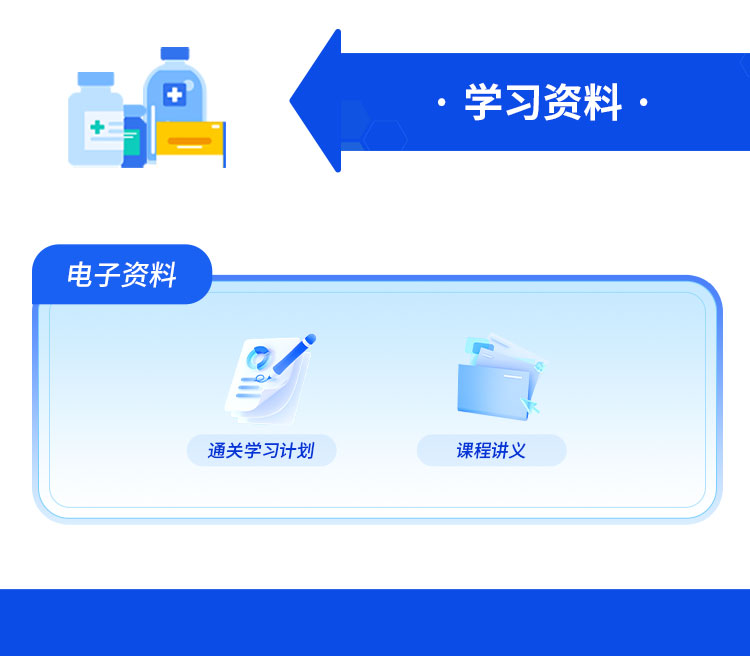 · 学习资料 ·

电子资料

通关学习计划

课程讲义